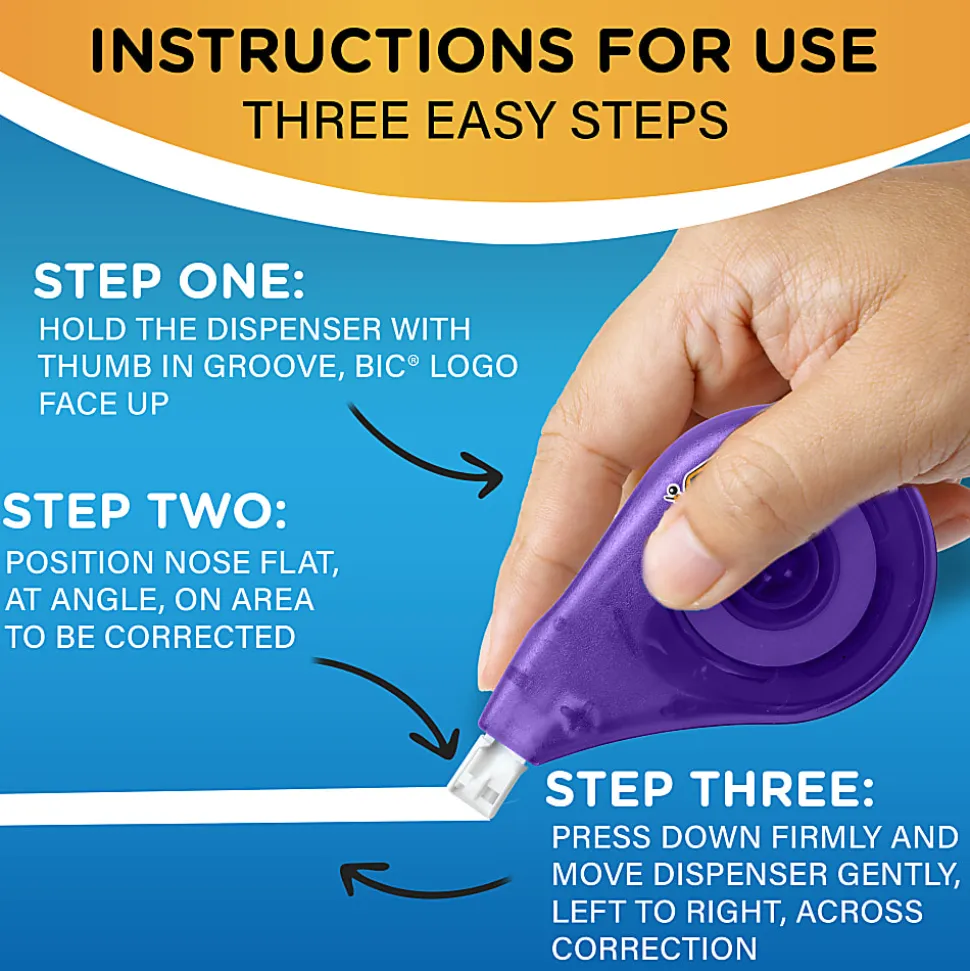 INSTRUCTIONS FOR USE
THREE EASY STEPS

STEP ONE:
HOLD THE DISPENSER WITH THUMB IN GROOVE, BIC® LOGO FACE UP

STEP TWO:
POSITION NOSE FLAT, AT ANGLE, ON AREA TO BE CORRECTED

STEP THREE:
PRESS DOWN FIRMLY AND MOVE DISPENSER GENTLY, LEFT TO RIGHT, ACROSS CORRECTION